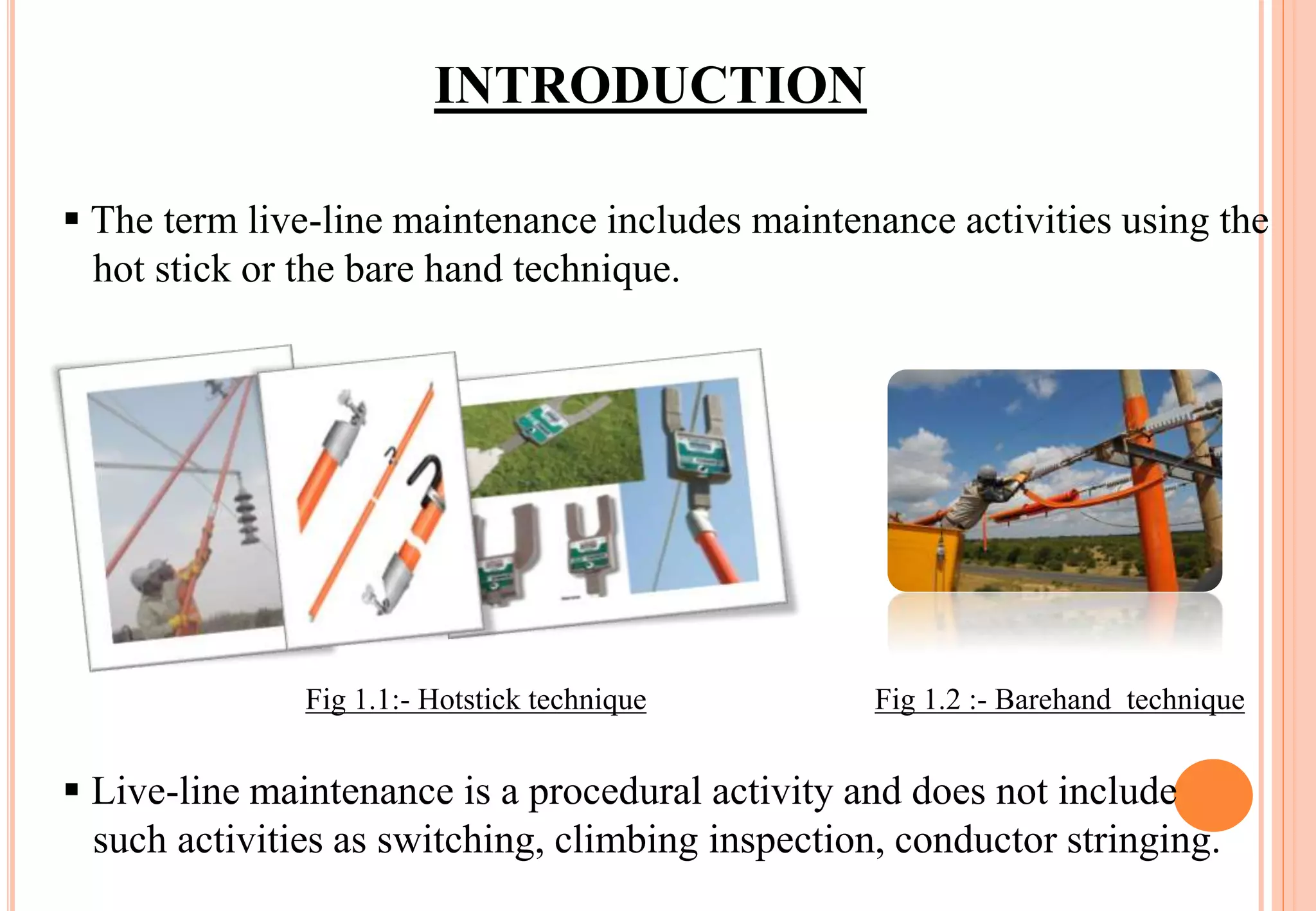 INTRODUCTION

▪ The term live-line maintenance includes maintenance activities using the hot stick or the bare hand technique.

Fig 1.1:- Hotstick technique

Fig 1.2 :- Barehand technique

▪ Live-line maintenance is a procedural activity and does not include such activities as switching, climbing inspection, conductor stringing.